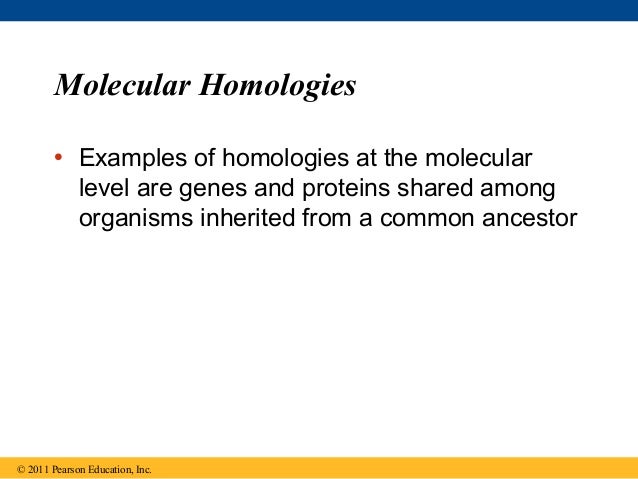 Molecular Homologies

• Examples of homologies at the molecular level are genes and proteins shared among organisms inherited from a common ancestor

© 2011 Pearson Education, Inc.